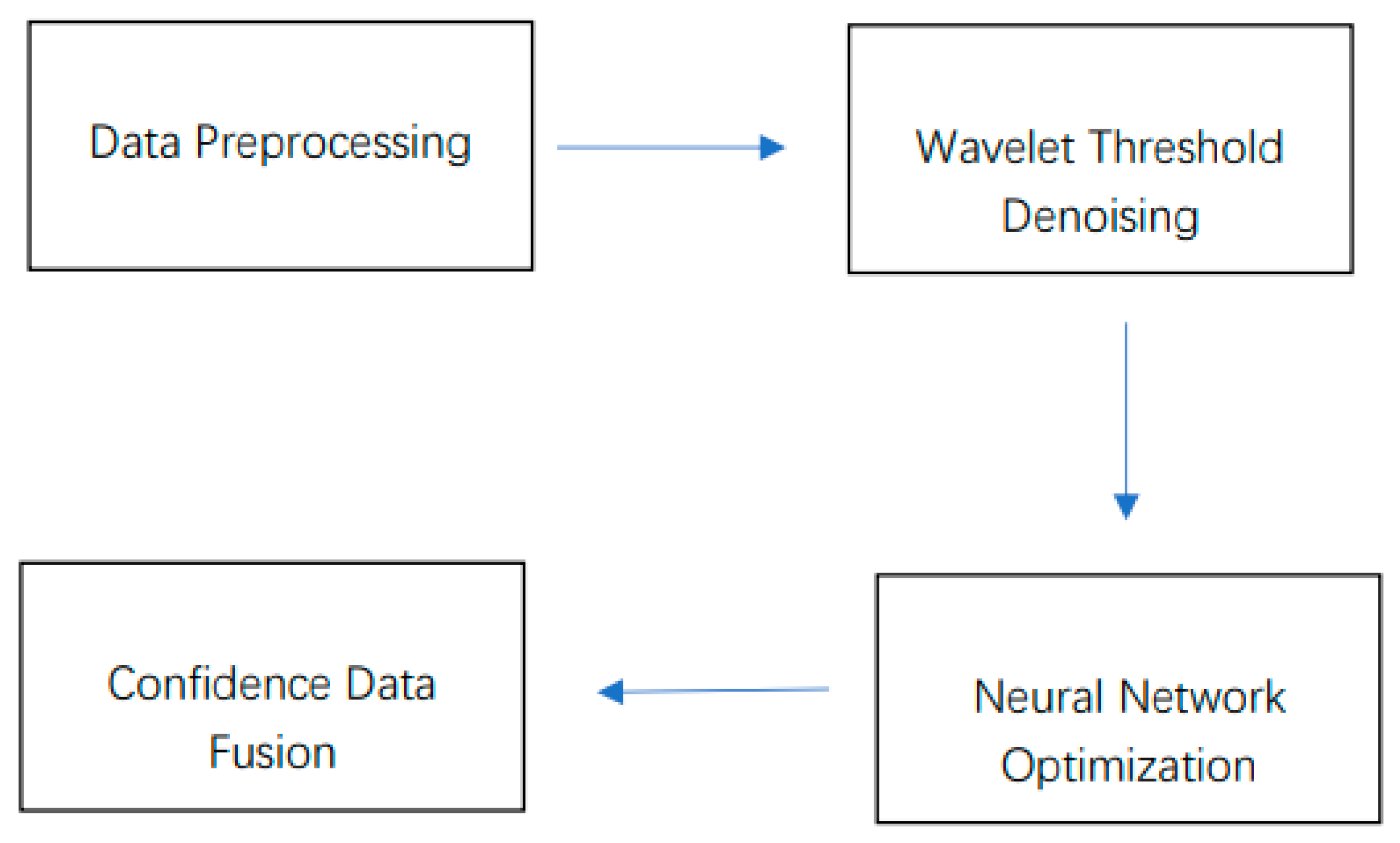 Data Preprocessing

Wavelet Threshold Denoising

Neural Network Optimization

Confidence Data Fusion